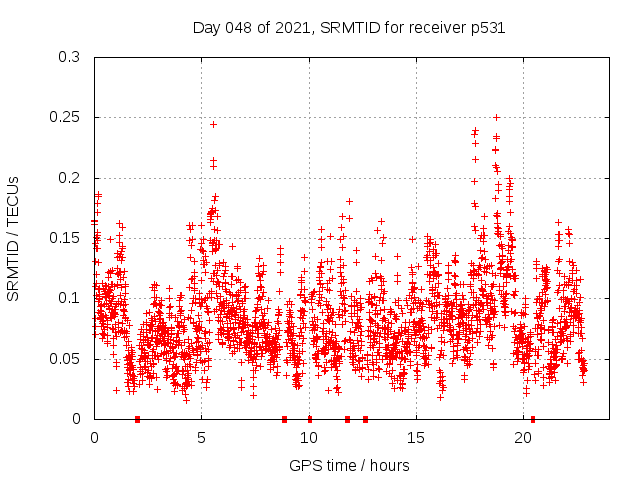 Day 048 of 2021, SRMTID for receiver p531

SRMTID / TECUs

0.3
0.25
0.2
0.15
0.1
0.05
0

0
5
10
15
20

GPS time / hours